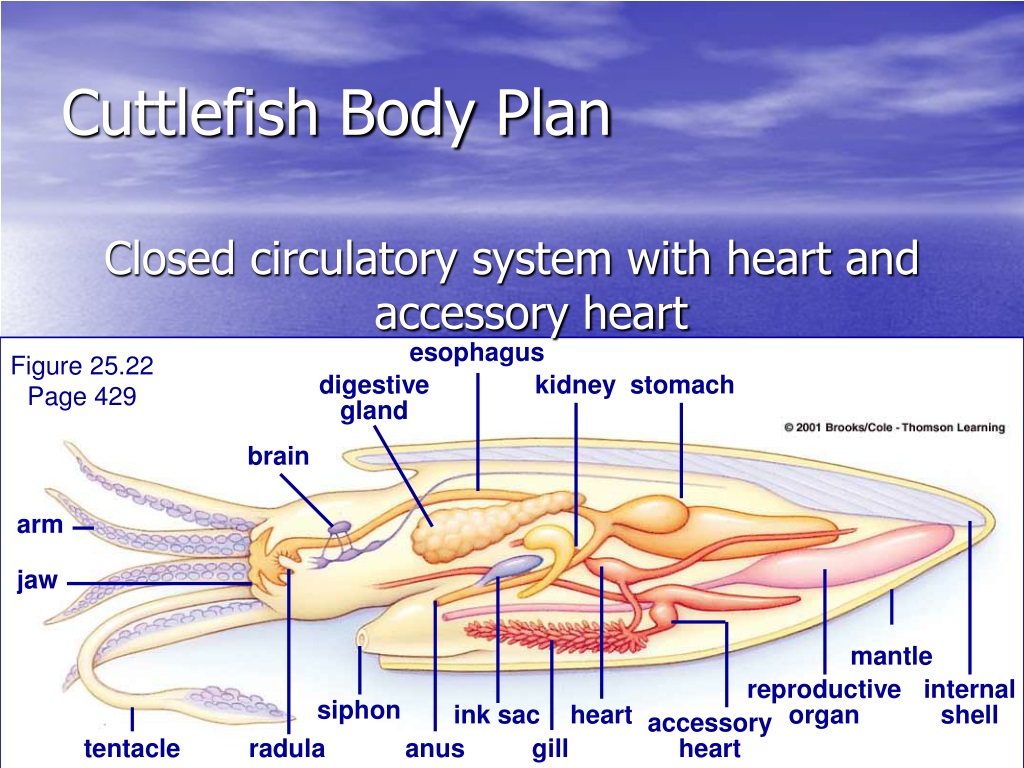 Cuttlefish Body Plan

Closed circulatory system with heart and accessory heart

Figure 25.22
Page 429

esophagus
digestive gland
kidney
stomach
© 2001 Brooks/Cole - Thomson Learning
brain
arm
jaw
mantle
reproductive organ
internal shell
siphon
ink sac
heart
accessory heart
tentacle
radula
anus
gill